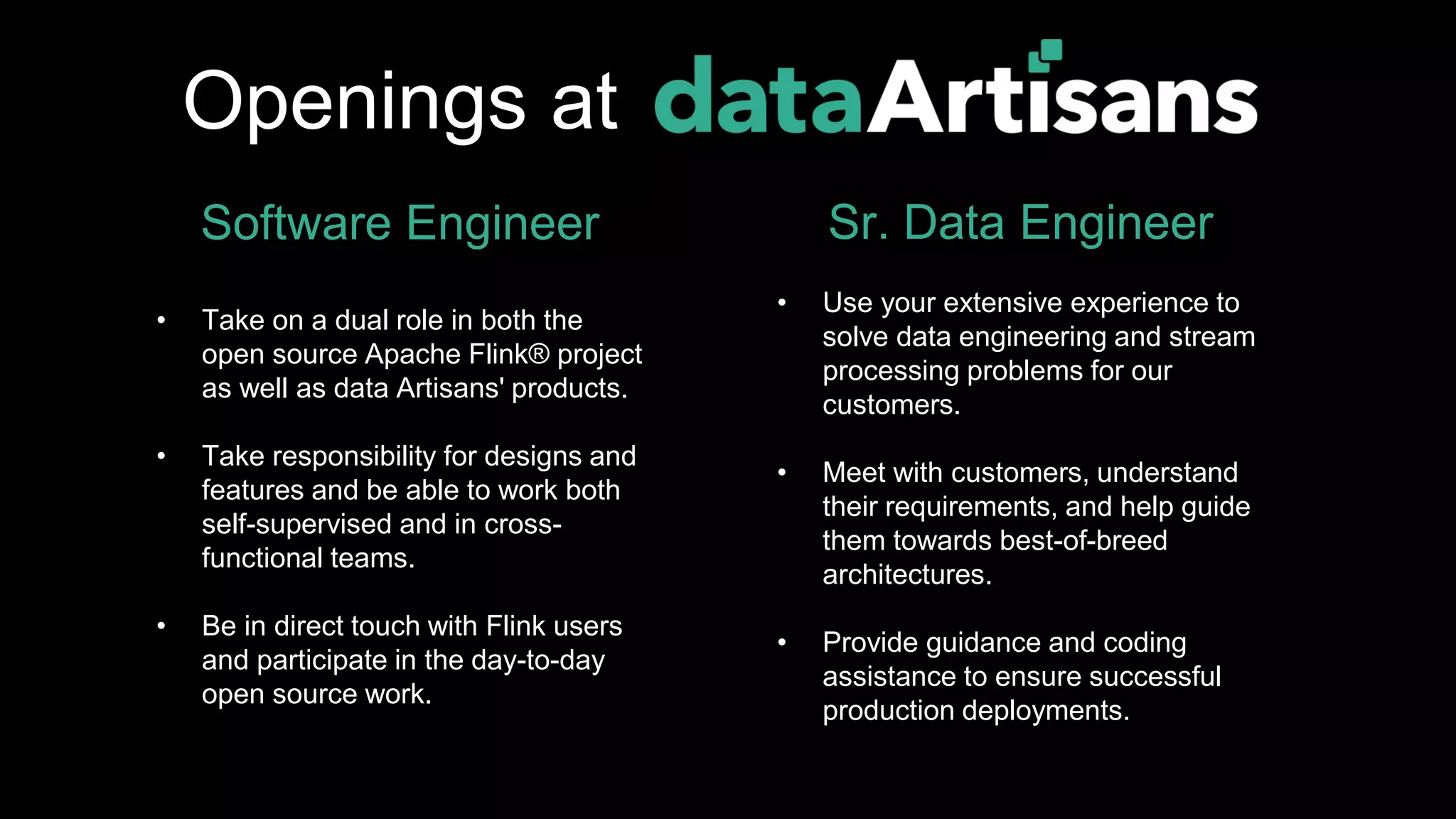 Openings at dataArtisans

Software Engineer

• Take on a dual role in both the open source Apache Flink® project as well as data Artisans' products.

• Take responsibility for designs and features and be able to work both self-supervised and in cross-functional teams.

• Be in direct touch with Flink users and participate in the day-to-day open source work.

Sr. Data Engineer

• Use your extensive experience to solve data engineering and stream processing problems for our customers.

• Meet with customers, understand their requirements, and help guide them towards best-of-breed architectures.

• Provide guidance and coding assistance to ensure successful production deployments.